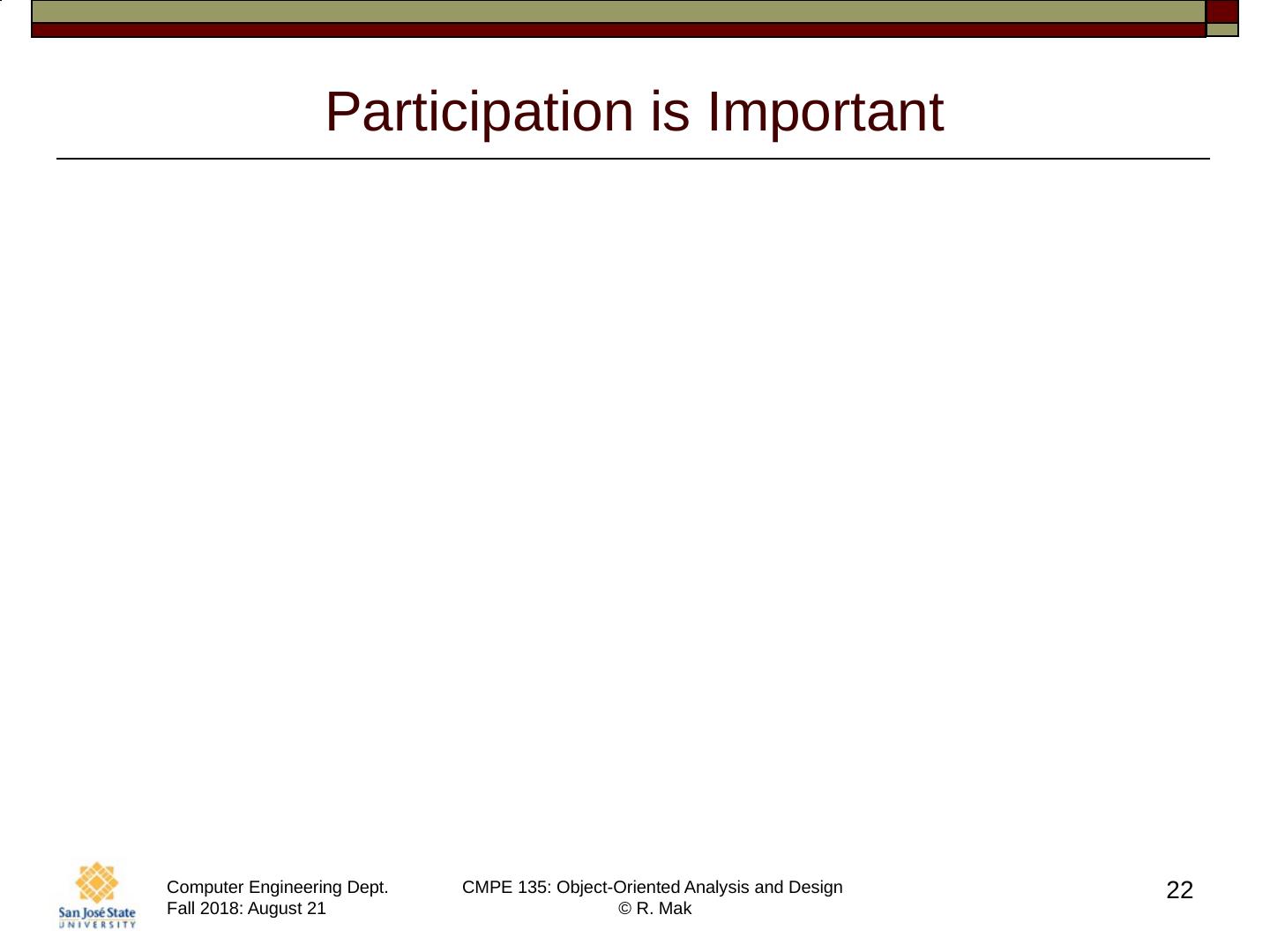 Participation is Important

San José State UNIVERSITY

Computer Engineering Dept.
Fall 2018: August 21

CMPE 135: Object-Oriented Analysis and Design
© R. Mak

22